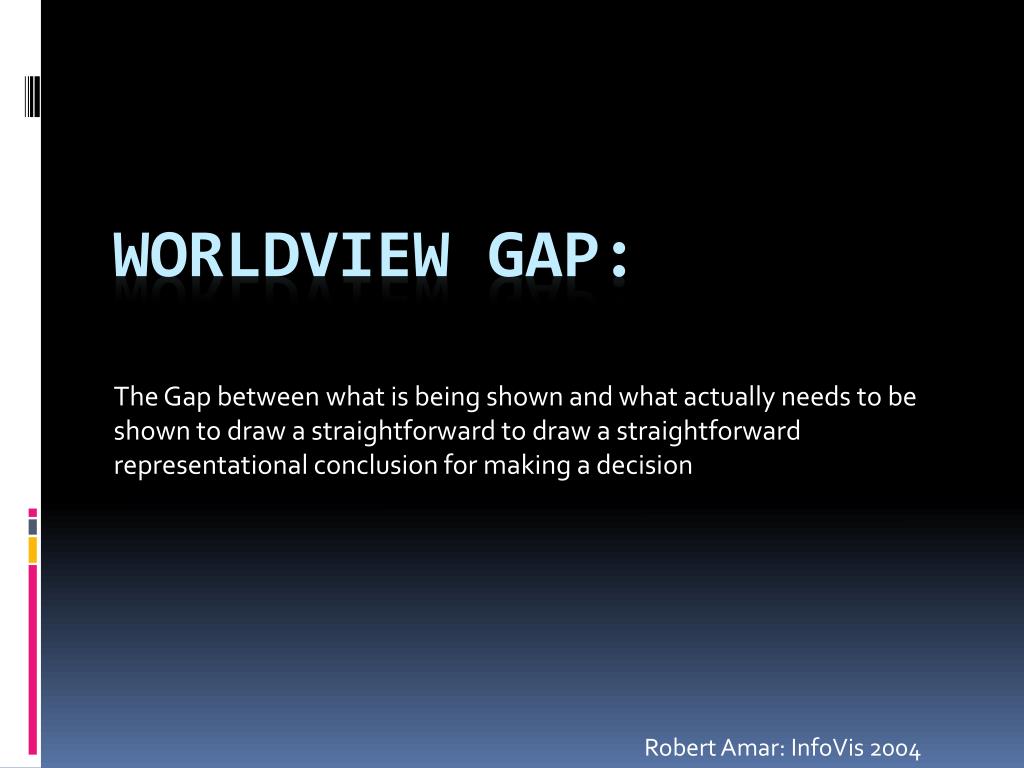 WORLDVIEW GAP:

The Gap between what is being shown and what actually needs to be shown to draw a straightforward to draw a straightforward representational conclusion for making a decision

Robert Amar: InfoVis 2004